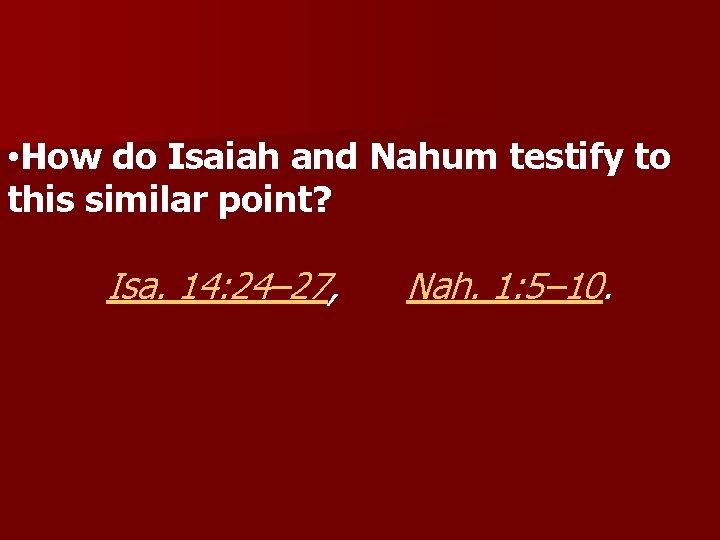 •How do Isaiah and Nahum testify to this similar point?

Isa. 14:24–27, Nah. 1:5–10.